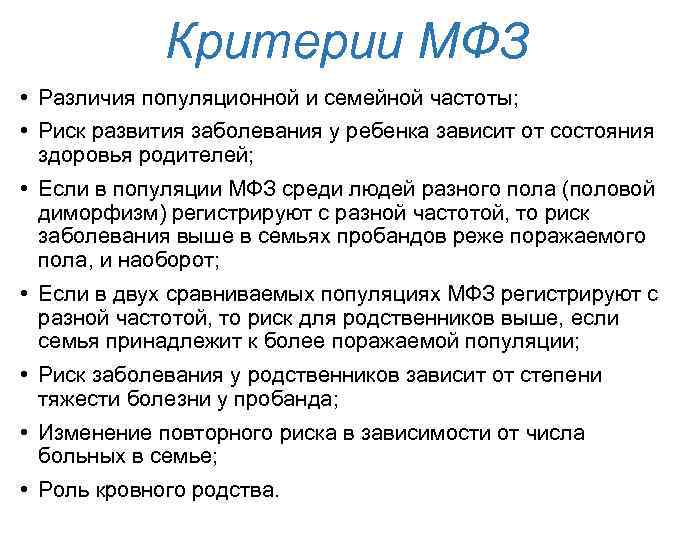 Критерии МФЗ

• Различия популяционной и семейной частоты;

• Риск развития заболевания у ребенка зависит от состояния здоровья родителей;

• Если в популяции МФЗ среди людей разного пола (половой диморфизм) регистрируют с разной частотой, то риск заболевания выше в семьях пробандов реже поражаемого пола, и наоборот;

• Если в двух сравниваемых популяциях МФЗ регистрируют с разной частотой, то риск для родственников выше, если семья принадлежит к более поражаемой популяции;

• Риск заболевания у родственников зависит от степени тяжести болезни у пробанда;

• Изменение повторного риска в зависимости от числа больных в семье;

• Роль кровного родства.